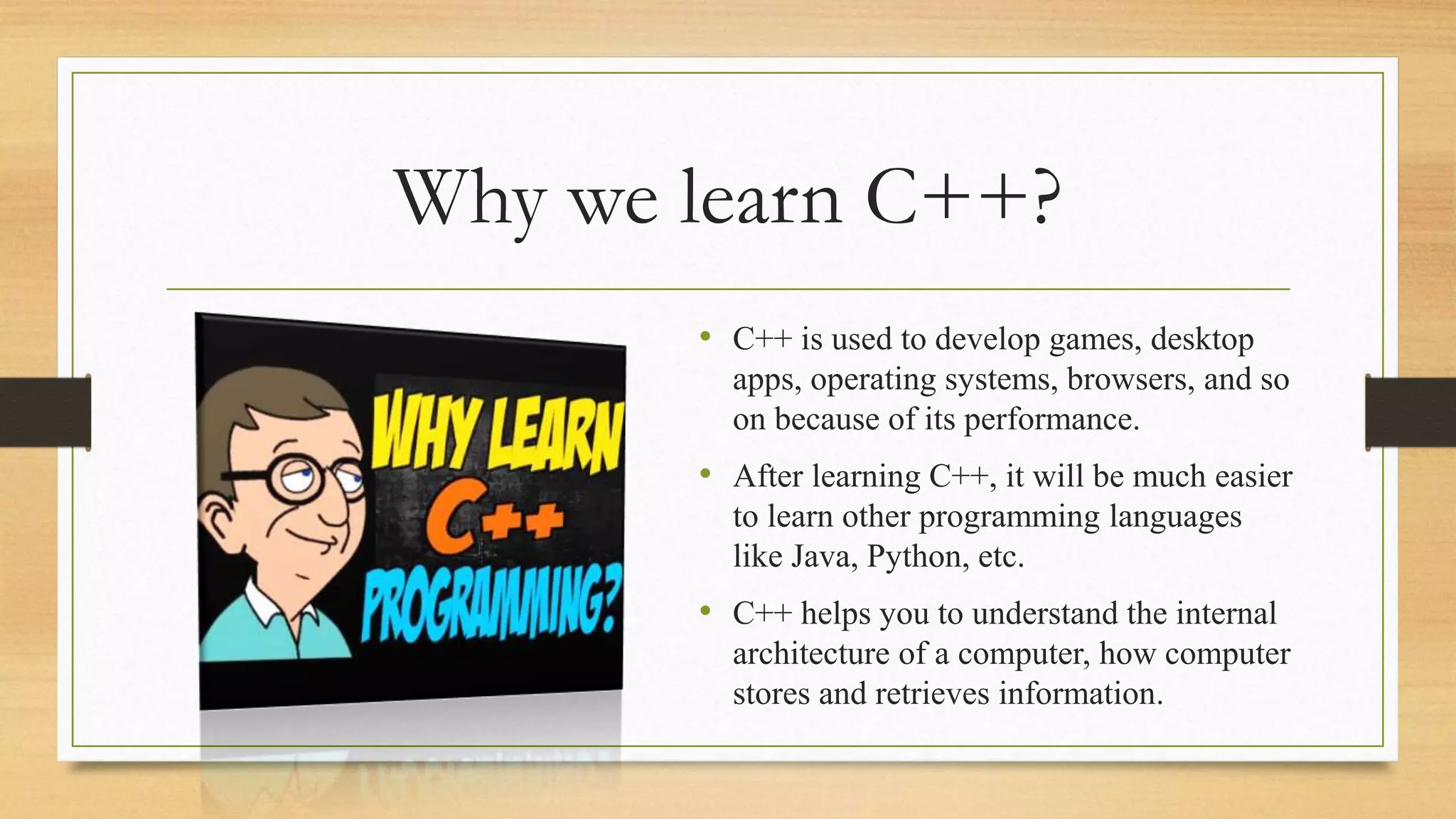 Why we learn C++?

WHY LEARN C++ PROGRAMMING?

• C++ is used to develop games, desktop apps, operating systems, browsers, and so on because of its performance.

• After learning C++, it will be much easier to learn other programming languages like Java, Python, etc.

• C++ helps you to understand the internal architecture of a computer, how computer stores and retrieves information.